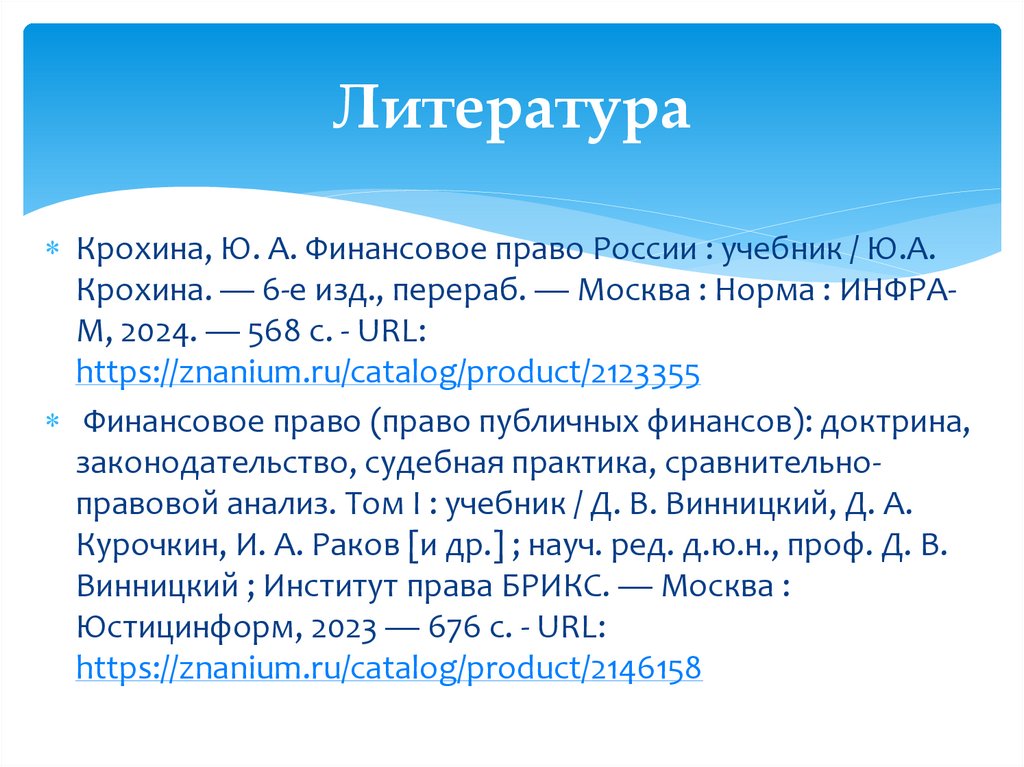 Литература

Крохина, Ю. А. Финансовое право России : учебник / Ю.А. Крохина. — 6-е изд., перераб. — Москва : Норма : ИНФРА-М, 2024. — 568 с. - URL: https://znanium.ru/catalog/product/2123355

Финансовое право (право публичных финансов): доктрина, законодательство, судебная практика, сравнительно-правовой анализ. Том I : учебник / Д. В. Винницкий, Д. А. Курочкин, И. А. Раков [и др.] ; науч. ред. д.ю.н., проф. Д. В. Винницкий ; Институт права БРИКС. — Москва : Юстицинформ, 2023 — 676 с. - URL: https://znanium.ru/catalog/product/2146158